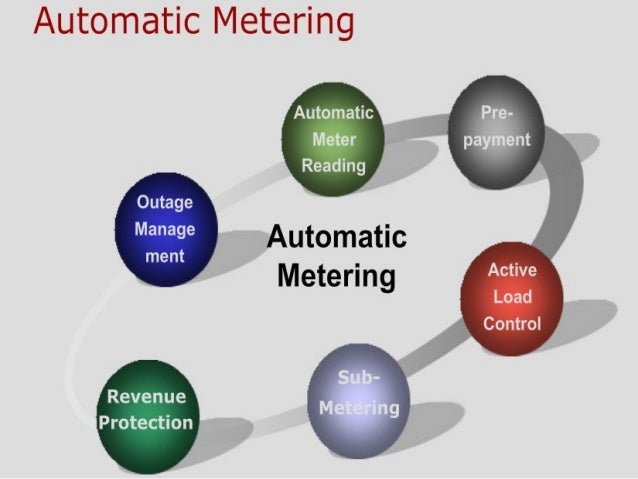 Automatic Metering

Automatic Meter Reading

Pre-payment

Outage Management

Automatic Metering

Active Load Control

Revenue Protection

Sub-Metering